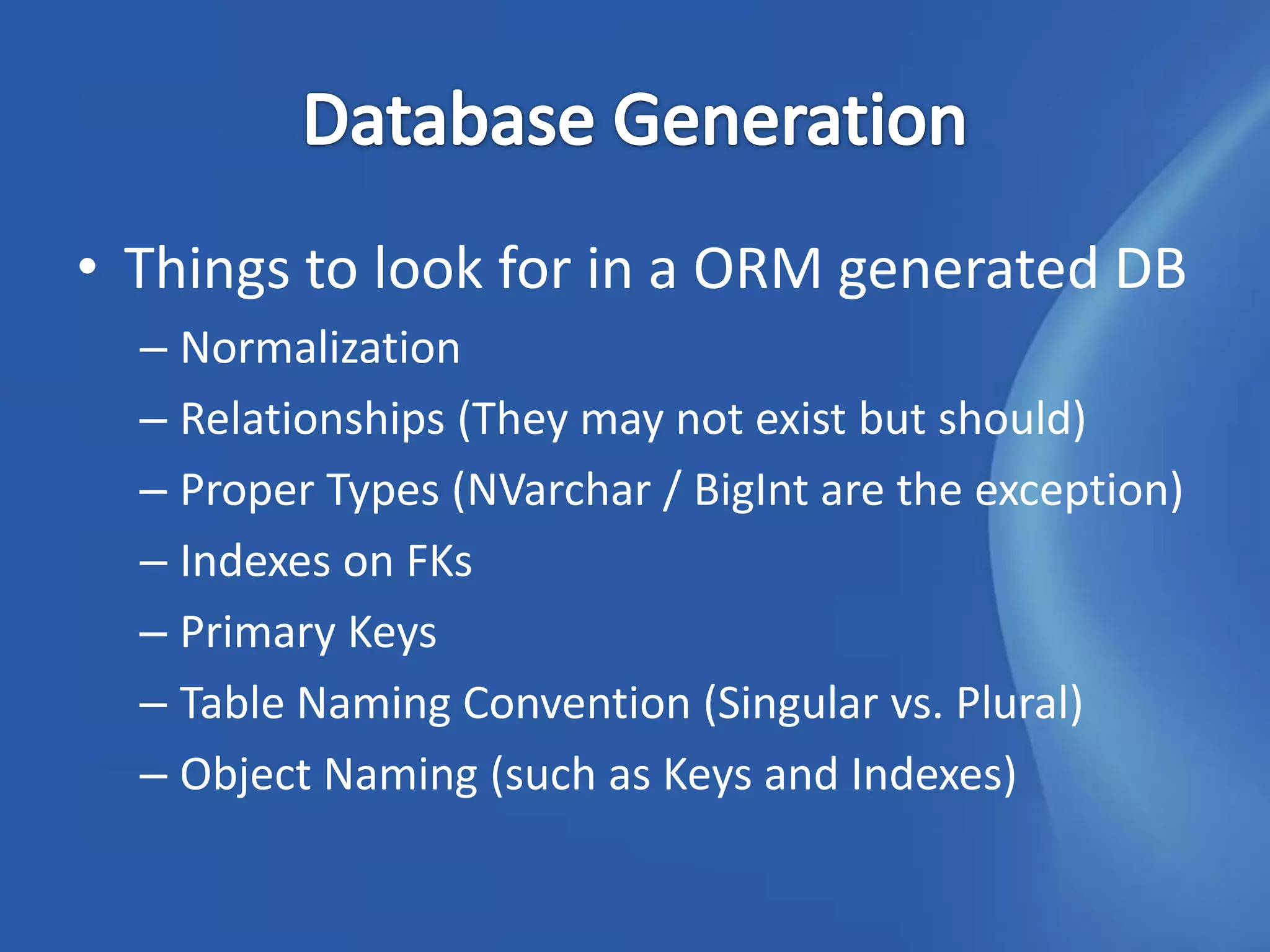 Database Generation

• Things to look for in a ORM generated DB
 – Normalization
 – Relationships (They may not exist but should)
 – Proper Types (NVarchar / BigInt are the exception)
 – Indexes on FKs
 – Primary Keys
 – Table Naming Convention (Singular vs. Plural)
 – Object Naming (such as Keys and Indexes)